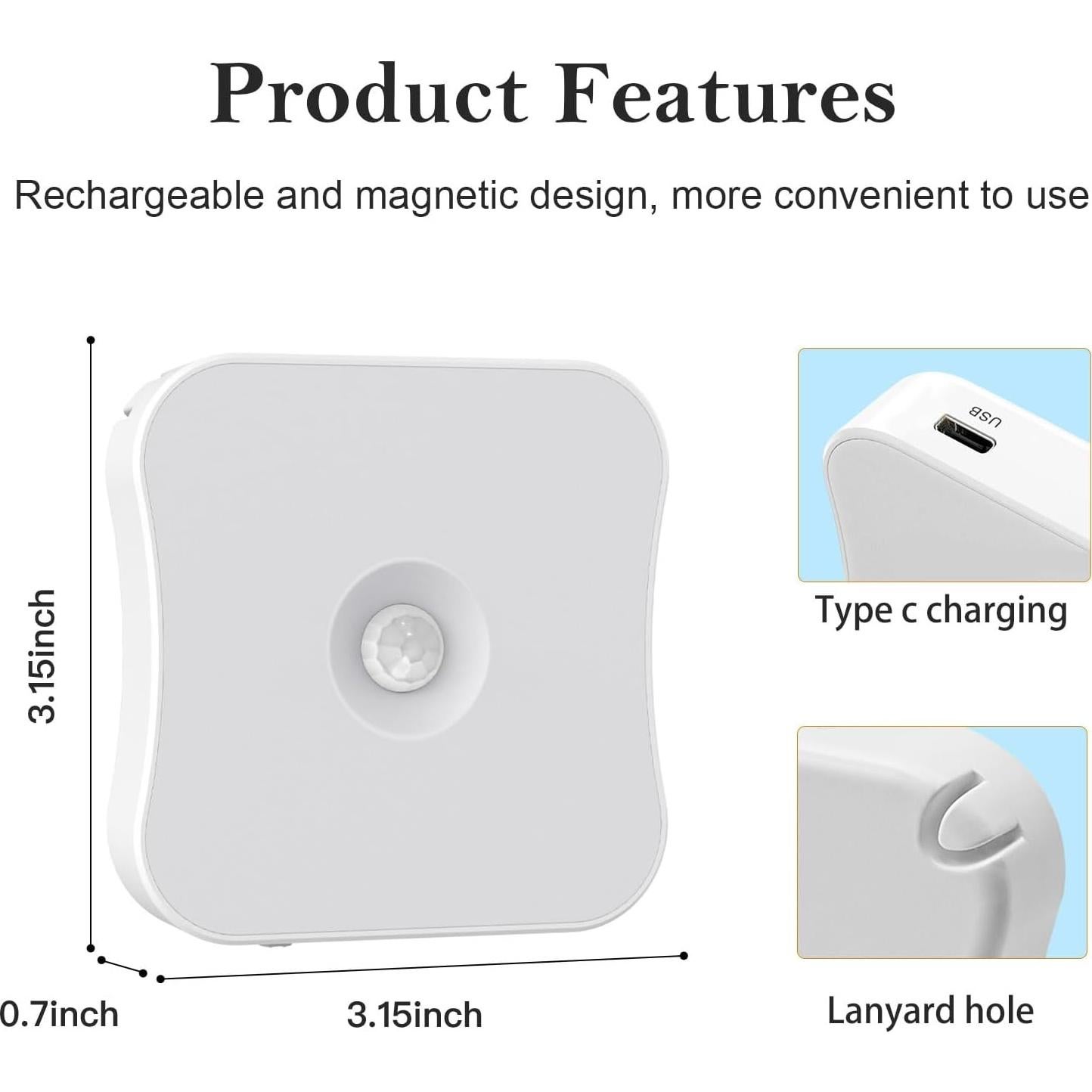 Product Features

Rechargeable and magnetic design, more convenient to use

3.15inch

0.7inch

3.15inch

USB

Type c charging

Lanyard hole